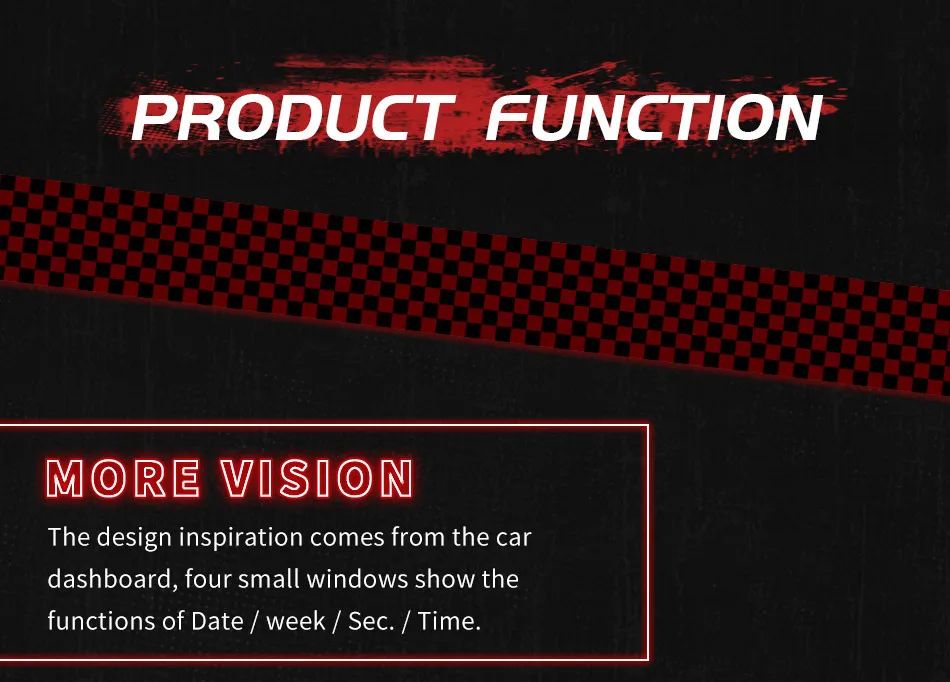 PRODUCT FUNCTION

MORE VISION

The design inspiration comes from the car dashboard, four small windows show the functions of Date / week / Sec. / Time.